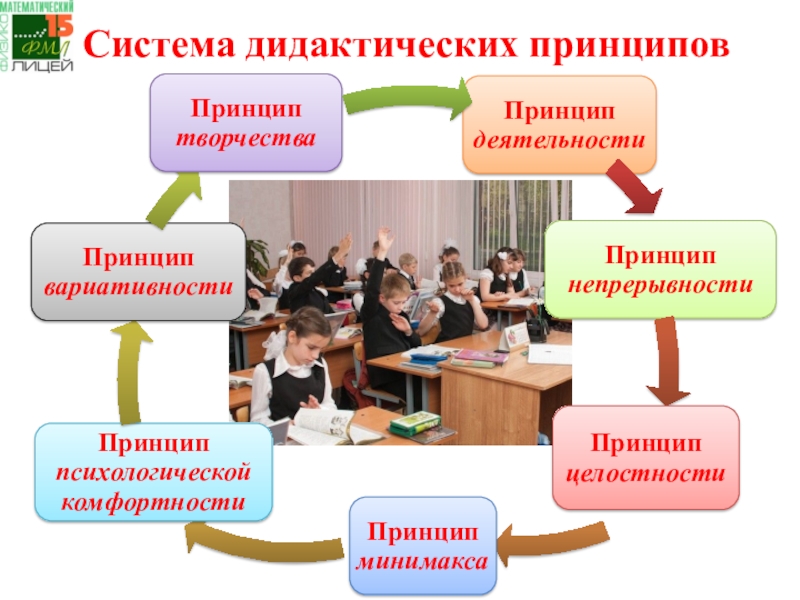 ФИЗИКО МАТЕМАТИЧЕСКИЙ 15 ФМЛ ЛИЦЕЙ

Система дидактических принципов

Принцип творчества

Принцип деятельности

Принцип непрерывности

Принцип целостности

Принцип минимакса

Принцип психологической комфортности

Принцип вариативности